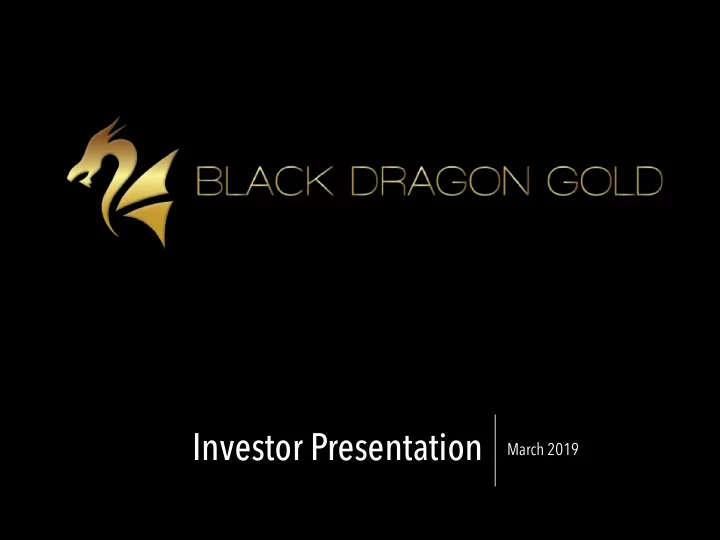 BLACK DRAGON GOLD

Investor Presentation

March 2019